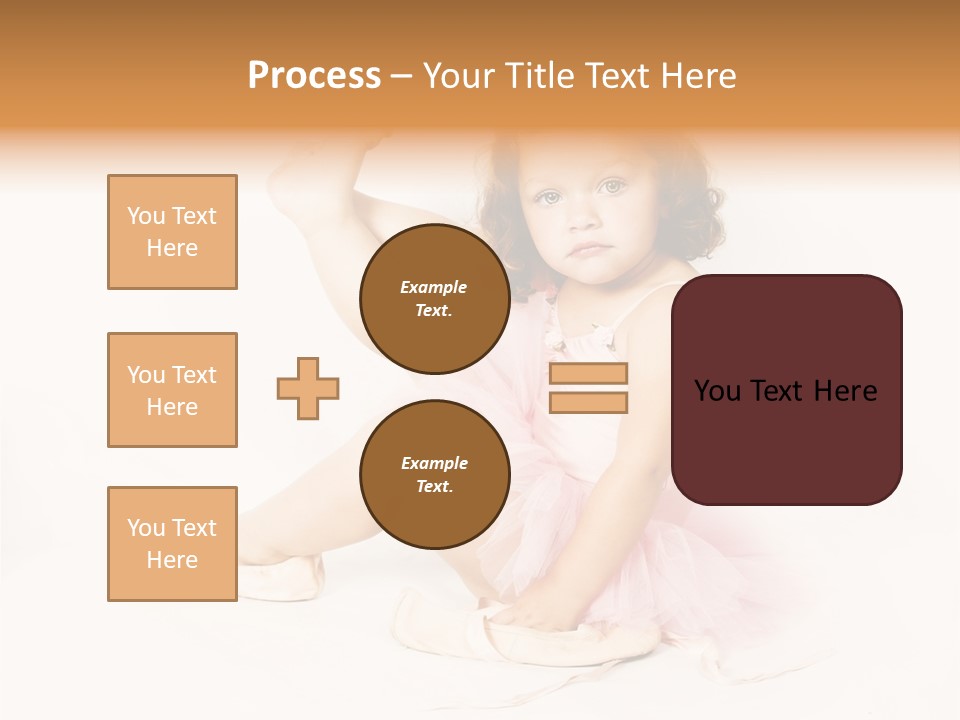 Process – Your Title Text Here

You Text Here

You Text Here

You Text Here

Example Text.

Example Text.

You Text Here